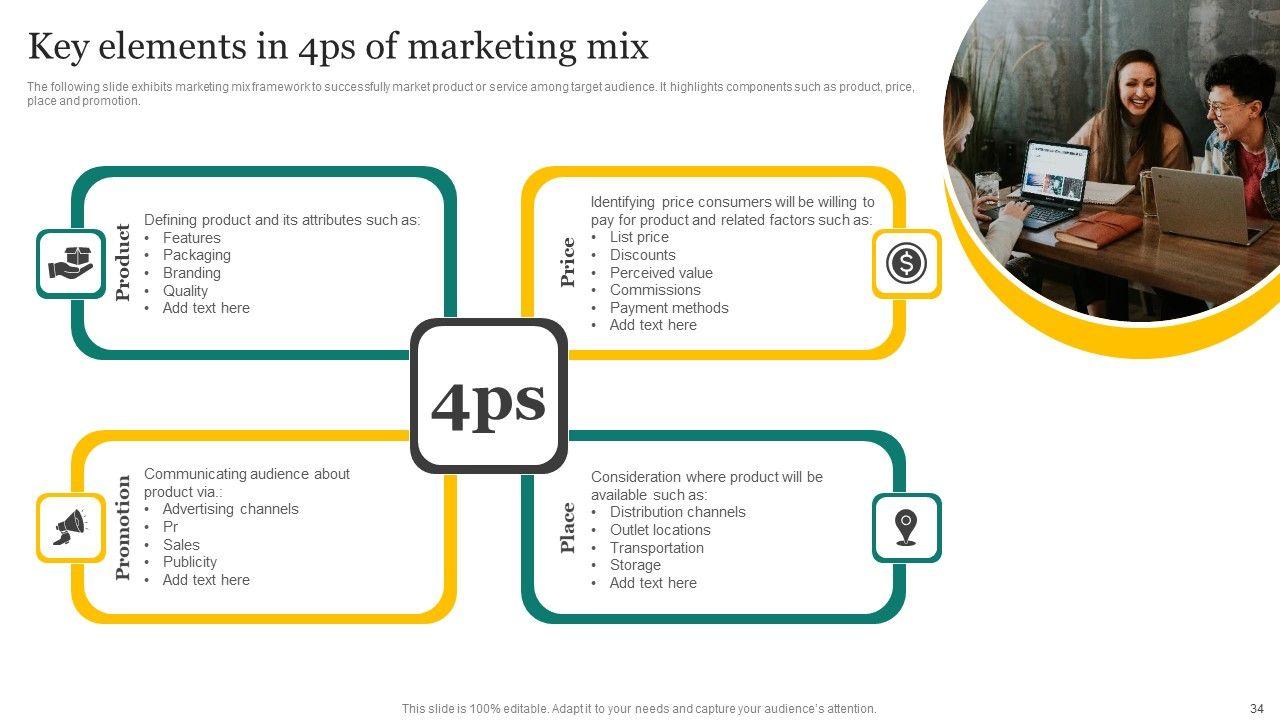 Key elements in 4ps of marketing mix

The following slide exhibits marketing mix framework to successfully market product or service among target audience. It highlights components such as product, price, place and promotion.

Product

Defining product and its attributes such as:
• Features
• Packaging
• Branding
• Quality
• Add text here

Price

Identifying price consumers will be willing to pay for product and related factors such as:
• List price
• Discounts
• Perceived value
• Commissions
• Payment methods
• Add text here

4ps

Promotion

Communicating audience about product via.:
• Advertising channels
• Pr
• Sales
• Publicity
• Add text here

Place

Consideration where product will be available such as:
• Distribution channels
• Outlet locations
• Transportation
• Storage
• Add text here

This slide is 100% editable. Adapt it to your needs and capture your audience's attention.

34